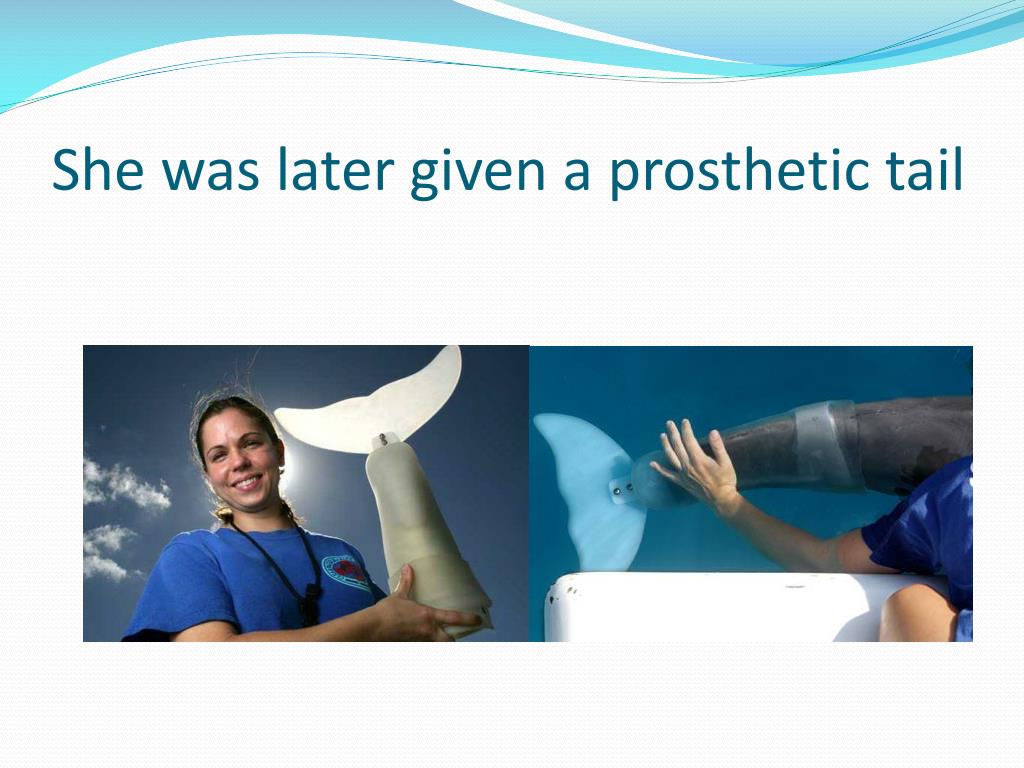 She was later given a prosthetic tail